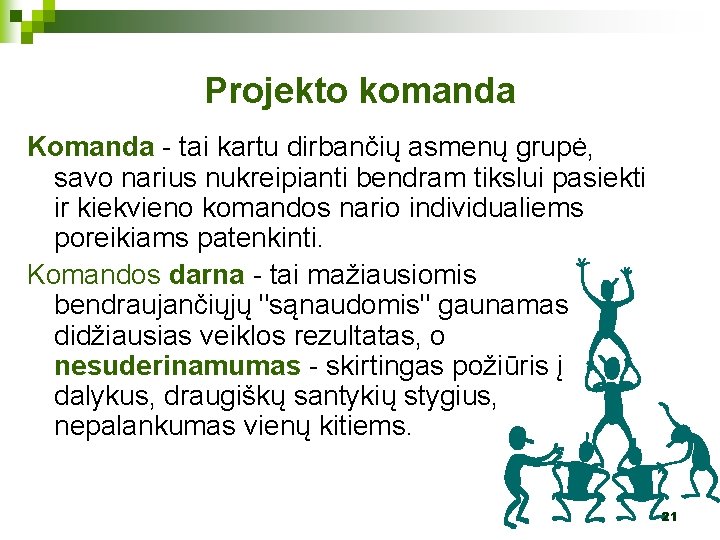 Projekto komanda

Komanda - tai kartu dirbančių asmenų grupė, savo narius nukreipianti bendram tikslui pasiekti ir kiekvieno komandos nario individualiems poreikiams patenkinti.

Komandos darna - tai mažiausiomis bendraujančiųjų "sąnaudomis" gaunamas didžiausias veiklos rezultatas, o nesuderinamumas - skirtingas požiūris į dalykus, draugiškų santykių stygius, nepalankumas vienų kitiems.

21